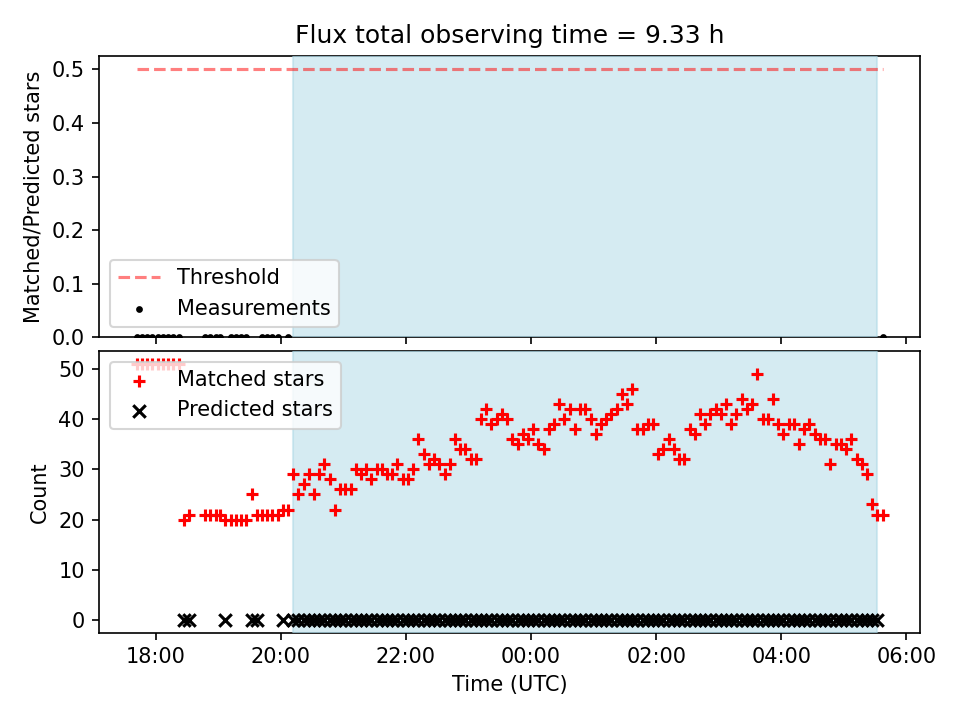 Flux total observing time = 9.33 h

Matched/Predicted stars

0.5
0.4
0.3
0.2
0.1
0.0

Threshold
Measurements

Count

50
40
30
20
10
0

Matched stars
Predicted stars

18:00
20:00
22:00
00:00
02:00
04:00
06:00

Time (UTC)